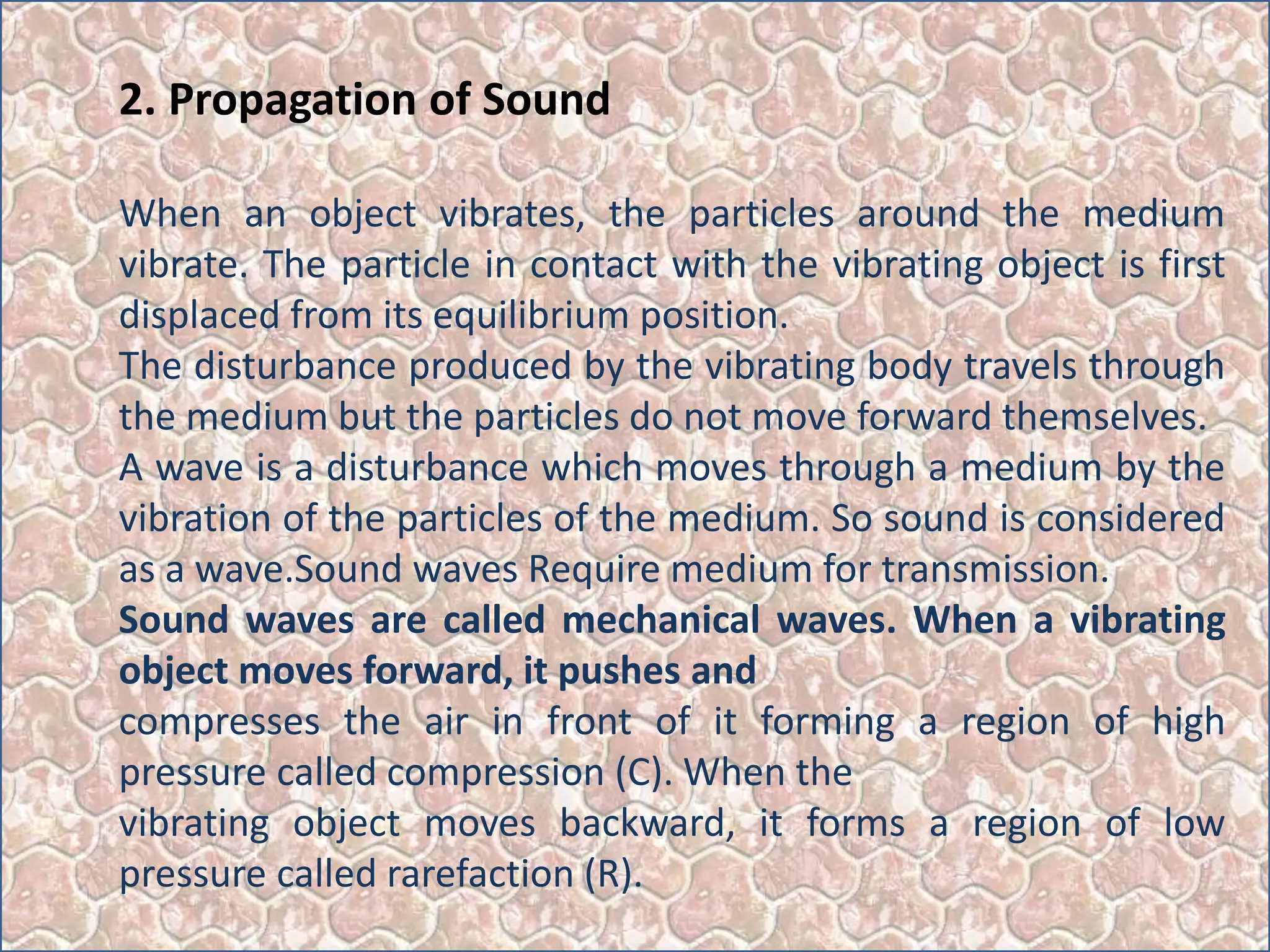 2. Propagation of Sound

When an object vibrates, the particles around the medium vibrate. The particle in contact with the vibrating object is first displaced from its equilibrium position.
The disturbance produced by the vibrating body travels through the medium but the particles do not move forward themselves.
A wave is a disturbance which moves through a medium by the vibration of the particles of the medium. So sound is considered as a wave.Sound waves Require medium for transmission.
Sound waves are called mechanical waves. When a vibrating object moves forward, it pushes and
compresses the air in front of it forming a region of high pressure called compression (C). When the
vibrating object moves backward, it forms a region of low pressure called rarefaction (R).